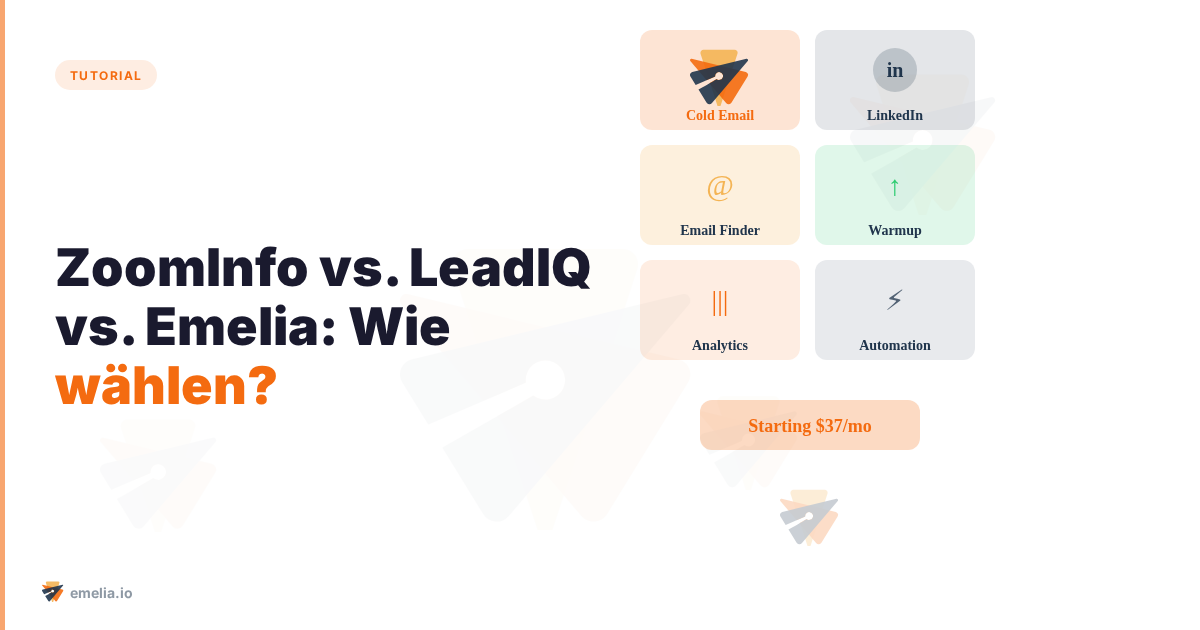 TUTORIAL

ZoomInfo vs. LeadIQ vs. Emelia: Wie wählen?

Cold Email

in
LinkedIn

@
Email Finder

↑
Warmup

|||
Analytics

⚡
Automation

Starting $37/mo

emelia.io